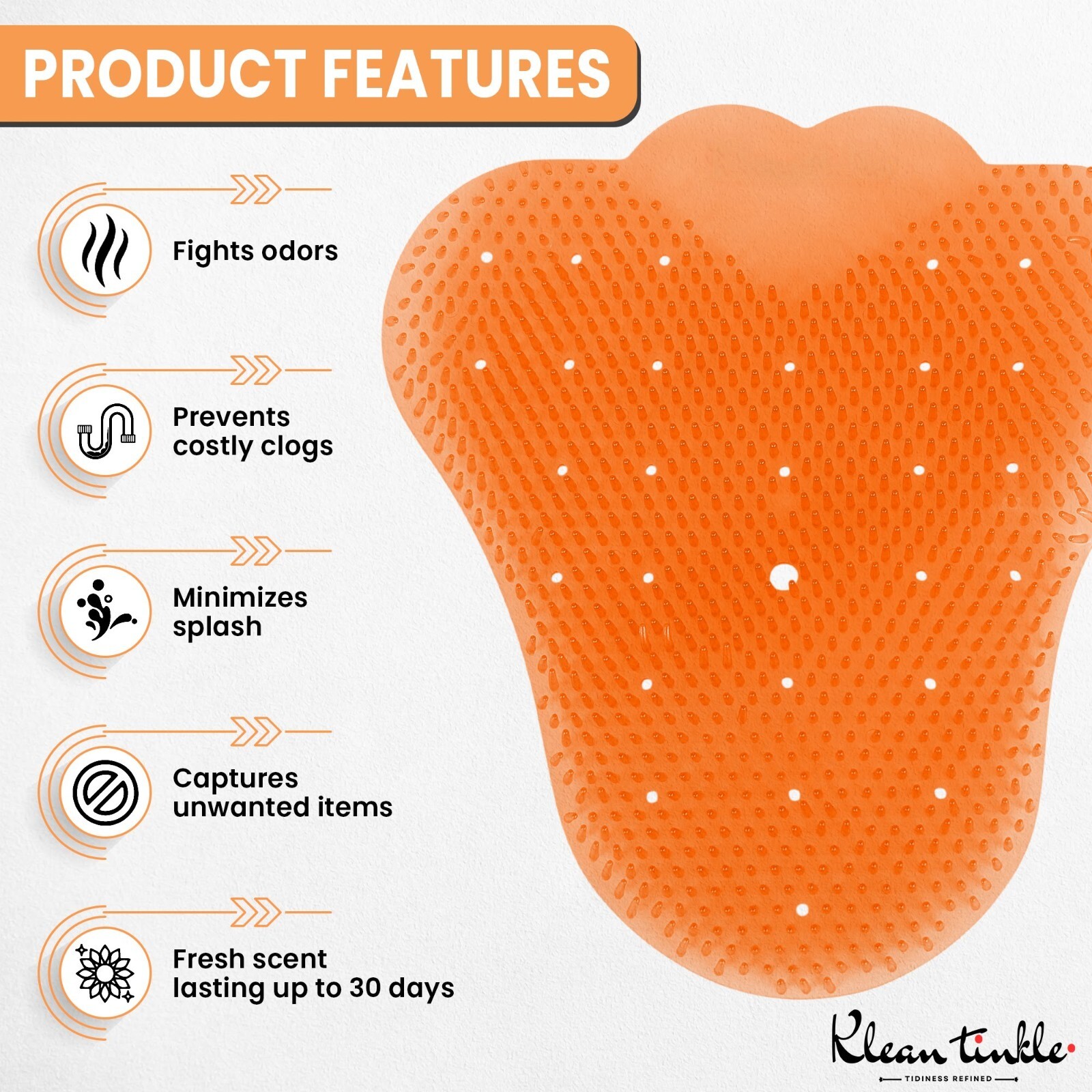 PRODUCT FEATURES

Fights odors

Prevents costly clogs

Minimizes splash

Captures unwanted items

Fresh scent lasting up to 30 days

Klean tinkle

TIDINESS REFINED